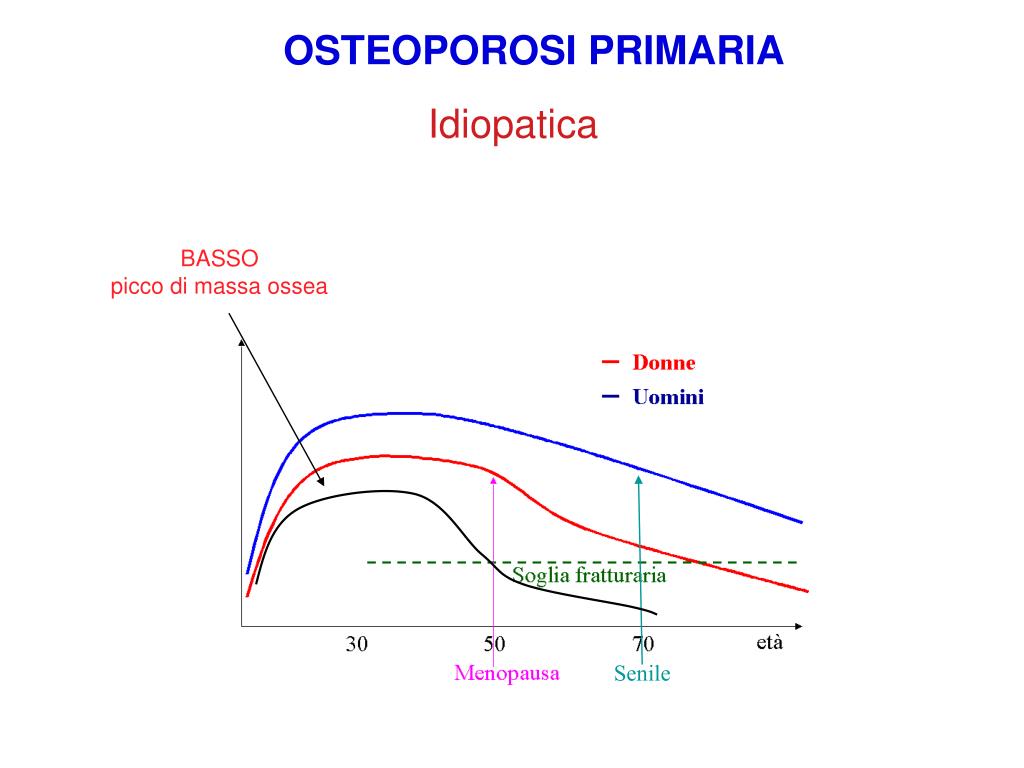 OSTEOPOROSI PRIMARIA

Idiopatica

BASSO
picco di massa ossea

Donne
Uomini

Soglia fratturaria

30
50
70
età

Menopausa
Senile